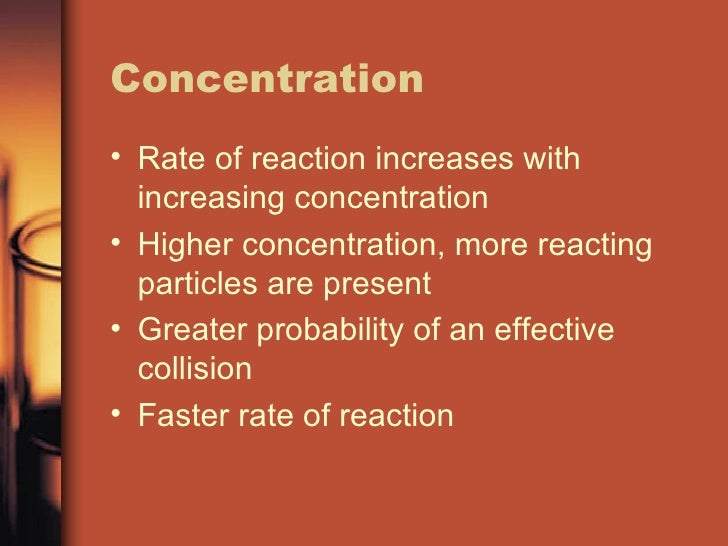 Concentration

• Rate of reaction increases with increasing concentration
• Higher concentration, more reacting particles are present
• Greater probability of an effective collision
• Faster rate of reaction